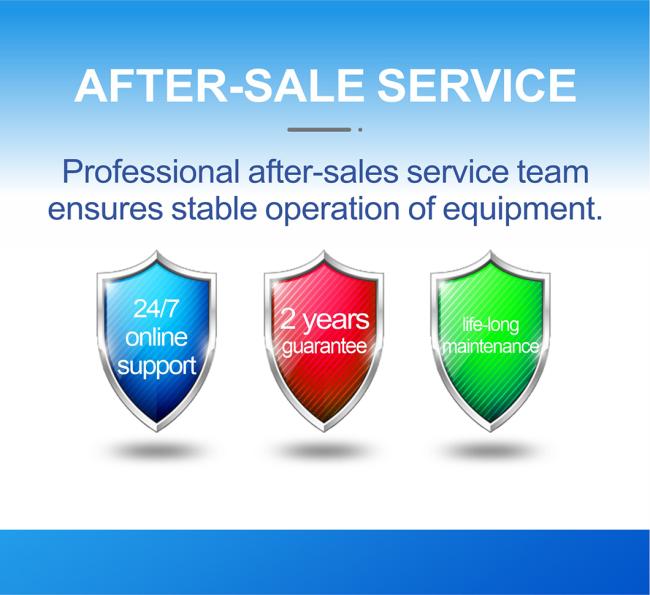 AFTER-SALE SERVICE

Professional after-sales service team ensures stable operation of equipment.

24/7 online support

2 years guarantee

life-long maintenance